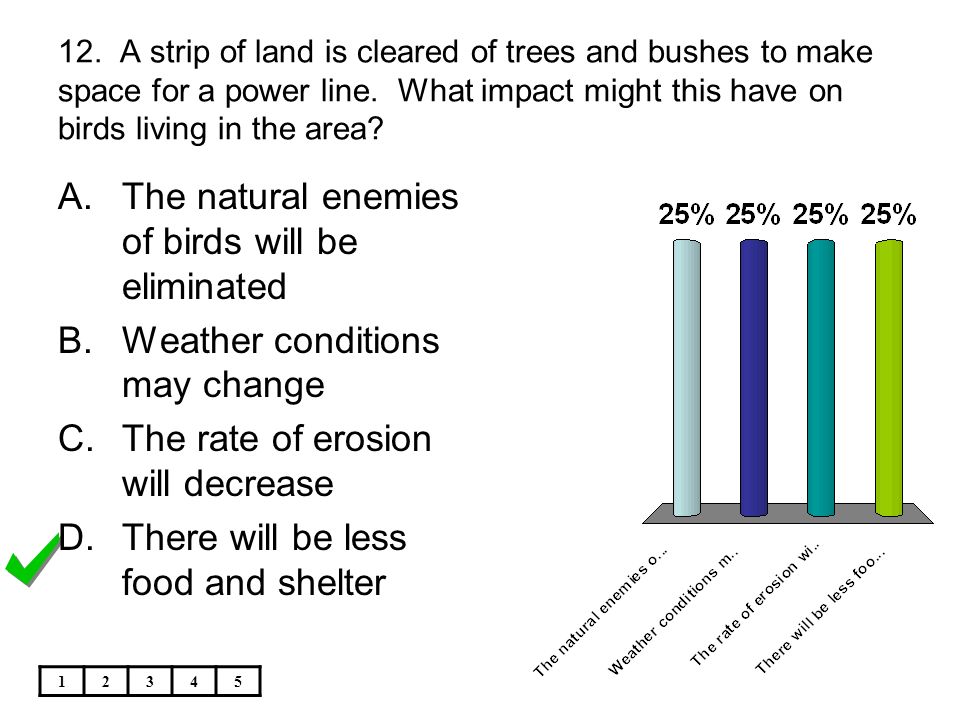 12. A strip of land is cleared of trees and bushes to make space for a power line. What impact might this have on birds living in the area?

A. The natural enemies of birds will be eliminated
B. Weather conditions may change
C. The rate of erosion will decrease
D. There will be less food and shelter

25% 25% 25% 25%

The natural enemies o...
Weather conditions m...
The rate of erosion wi...
There will be less foo...

| 1 | 2 | 3 | 4 | 5 |
|---|---|---|---|---|